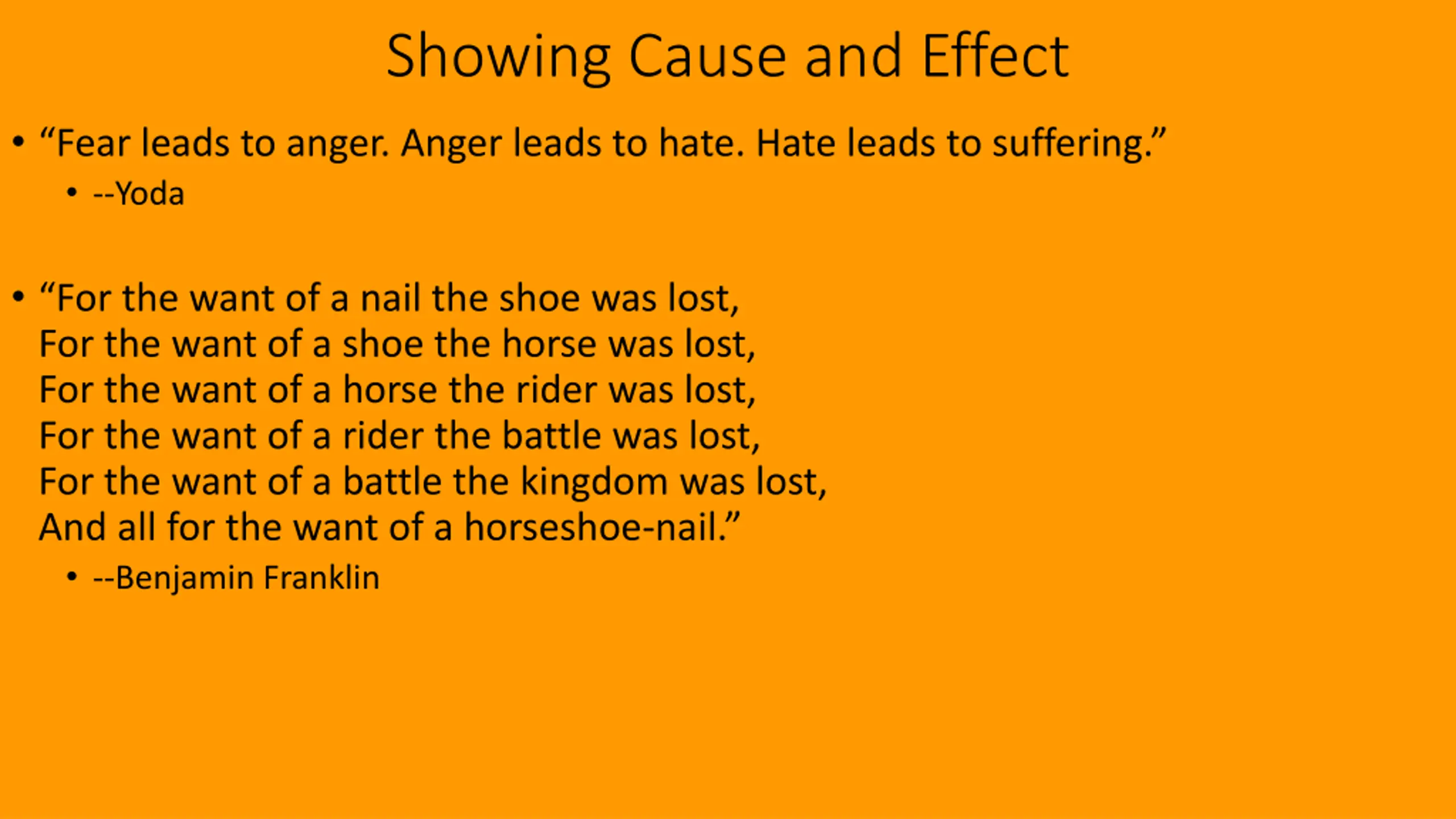 Showing Cause and Effect

• “Fear leads to anger. Anger leads to hate. Hate leads to suffering.”

• --Yoda

• “For the want of a nail the shoe was lost,
For the want of a shoe the horse was lost,
For the want of a horse the rider was lost,
For the want of a rider the battle was lost,
For the want of a battle the kingdom was lost,
And all for the want of a horseshoe-nail.”

• --Benjamin Franklin